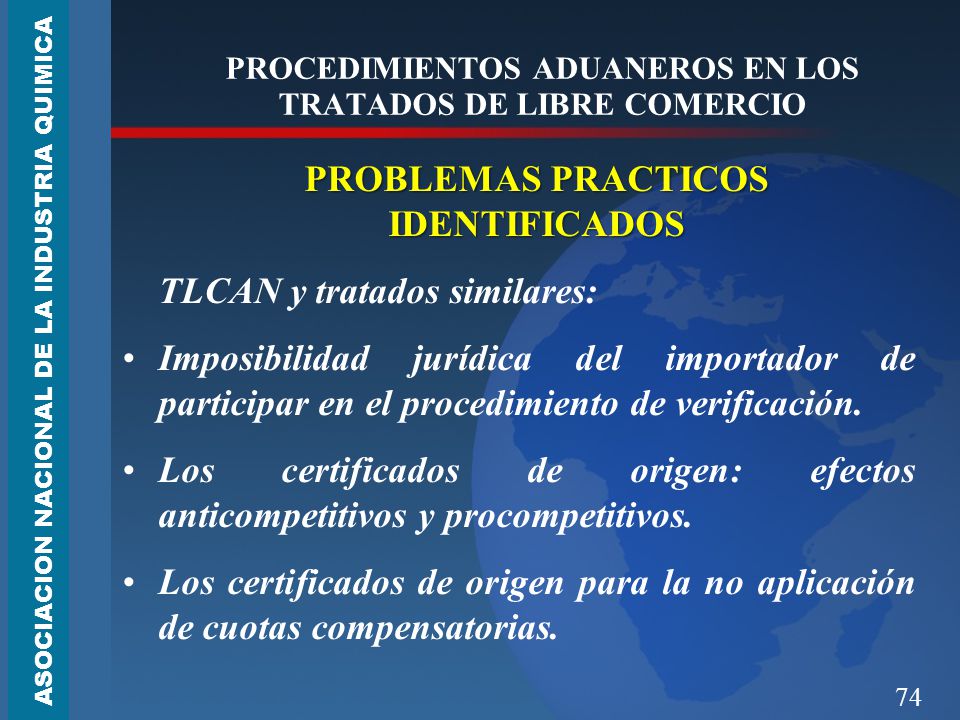 ASOCIACION NACIONAL DE LA INDUSTRIA QUIMICA

PROCEDIMIENTOS ADUANEROS EN LOS TRATADOS DE LIBRE COMERCIO

PROBLEMAS PRACTICOS IDENTIFICADOS

TLCAN y tratados similares:

• Imposibilidad jurídica del importador de participar en el procedimiento de verificación.

• Los certificados de origen: efectos anticompetitivos y procompetitivos.

• Los certificados de origen para la no aplicación de cuotas compensatorias.

74